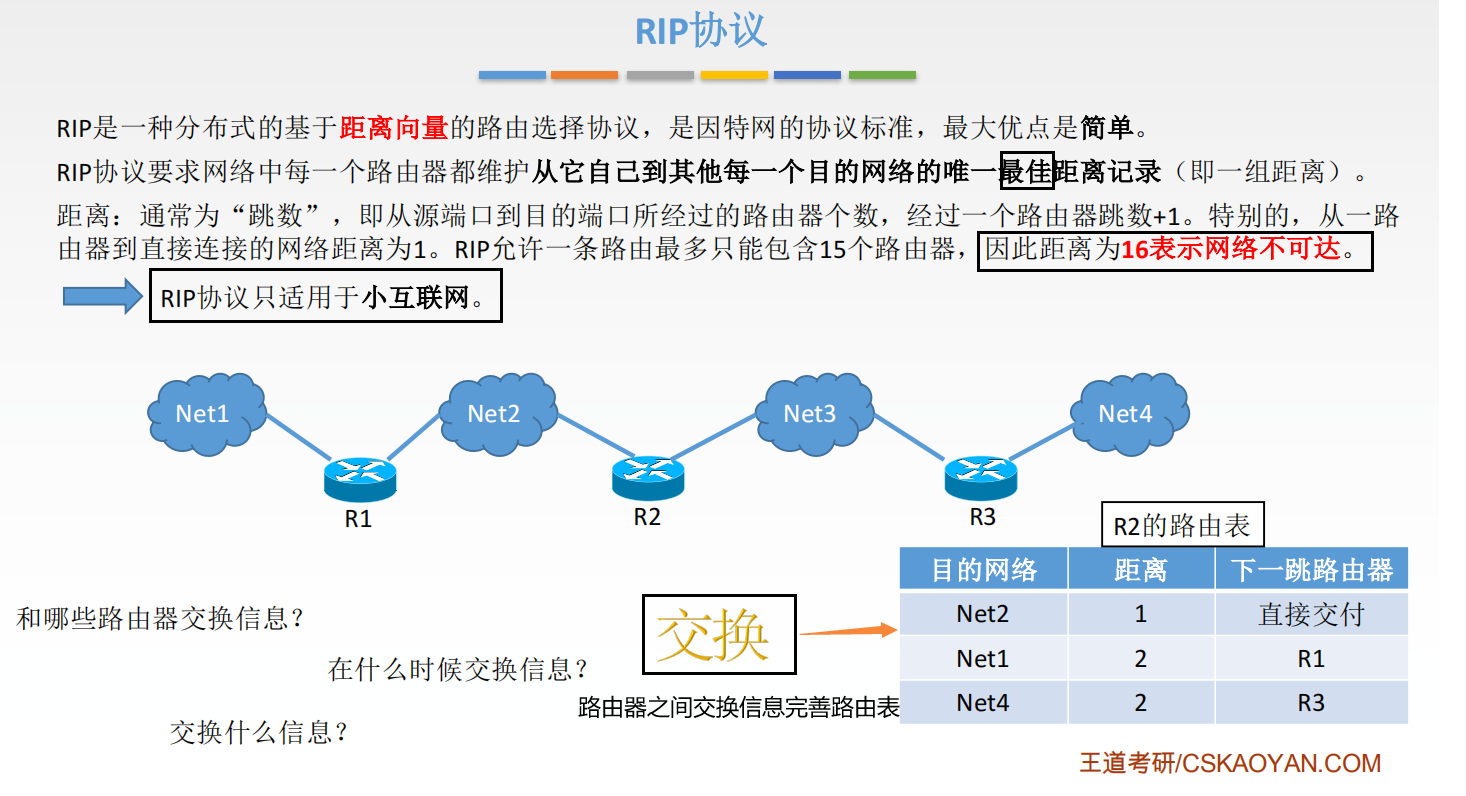 RIP协议

RIP是一种分布式的基于距离向量的路由选择协议，是因特网的协议标准，最大优点是简单。

RIP协议要求网络中每一个路由器都维护从它自己到其他每一个目的网络的唯一最佳距离记录（即一组距离）。

距离：通常为“跳数”，即从源端口到目的端口所经过的路由器个数，经过一个路由器跳数+1。特别的，从一路由器到直接连接的网络距离为1。RIP允许一条路由最多只能包含15个路由器，因此距离为16表示网络不可达。

RIP协议只适用于小互联网。

Net1
Net2
Net3
Net4
R1
R2
R3

R2的路由表

| 目的网络 | 距离 | 下一跳路由器 |
|---|---|---|
| Net2 | 1 | 直接交付 |
| Net1 | 2 | R1 |
| Net4 | 2 | R3 |

和哪些路由器交换信息？

在什么时候交换信息？

交换什么信息？

交换

路由器之间交换信息完善路由表

王道考研/CSKAOYAN.COM